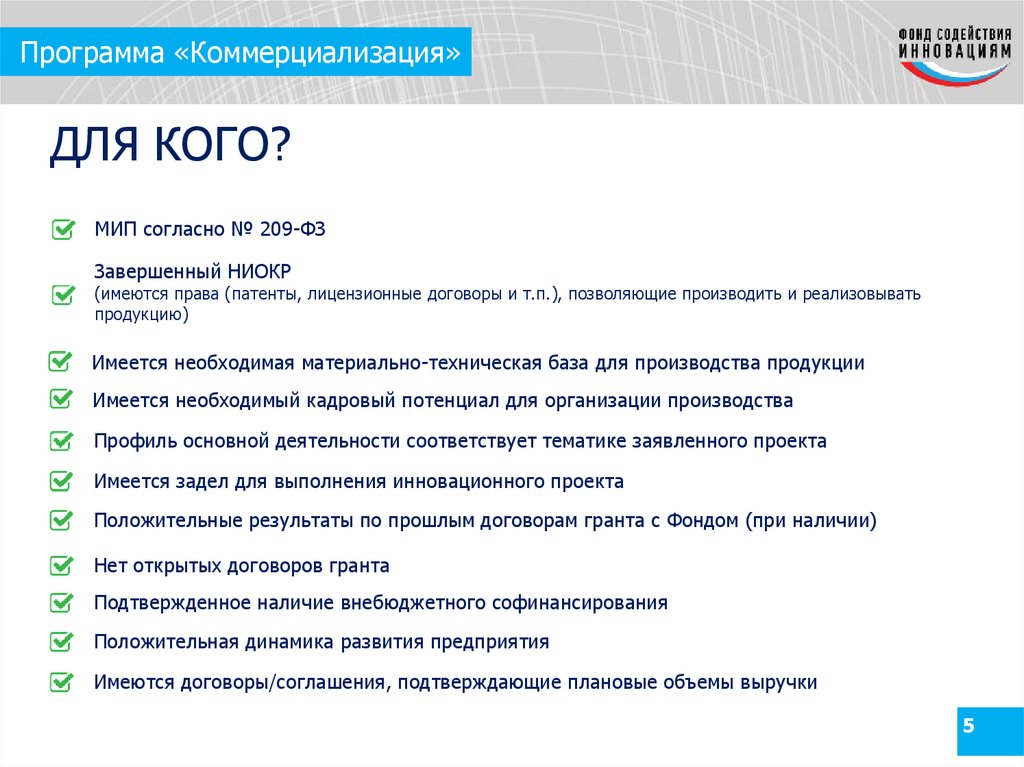 Программа «Коммерциализация»

ФОНД СОДЕЙСТВИЯ ИННОВАЦИЯМ

ДЛЯ КОГО?

МИП согласно № 209-ФЗ

Завершенный НИОКР
(имеются права (патенты, лицензионные договоры и т.п.), позволяющие производить и реализовывать продукцию)

Имеется необходимая материально-техническая база для производства продукции

Имеется необходимый кадровый потенциал для организации производства

Профиль основной деятельности соответствует тематике заявленного проекта

Имеется задел для выполнения инновационного проекта

Положительные результаты по прошлым договорам гранта с Фондом (при наличии)

Нет открытых договоров гранта

Подтвержденное наличие внебюджетного софинансирования

Положительная динамика развития предприятия

Имеются договоры/соглашения, подтверждающие плановые объемы выручки

5